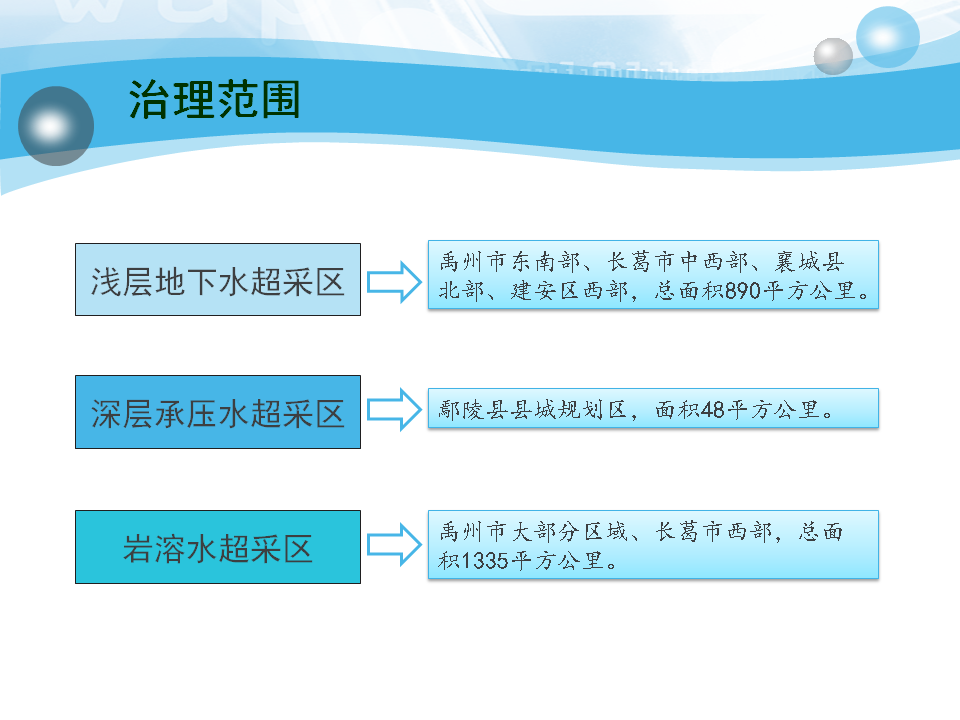 治理范围

浅层地下水超采区

禹州市东南部、长葛市中西部、襄城县北部、建安区西部，总面积890平方公里。

深层承压水超采区

鄢陵县县城规划区，面积48平方公里。

岩溶水超采区

禹州市大部分区域、长葛市西部，总面积1335平方公里。